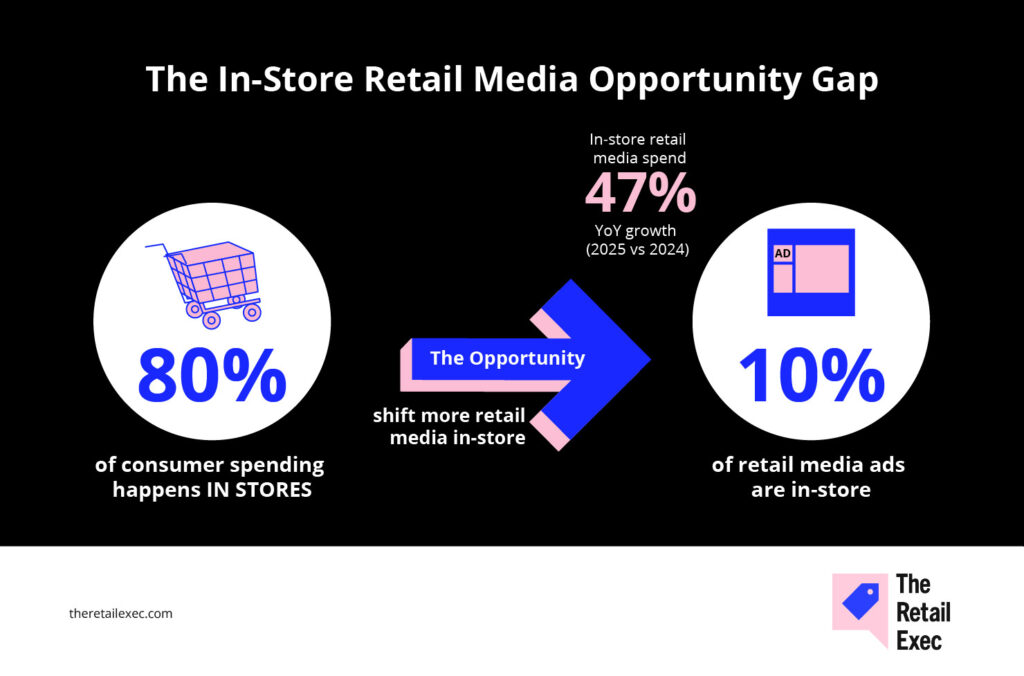 The In-Store Retail Media Opportunity Gap

80%

of consumer spending happens IN STORES

The Opportunity

shift more retail media in-store

In-store retail media spend

47%

YoY growth (2025 vs 2024)

AD

10%

of retail media ads are in-store

theretailexec.com

The Retail Exec